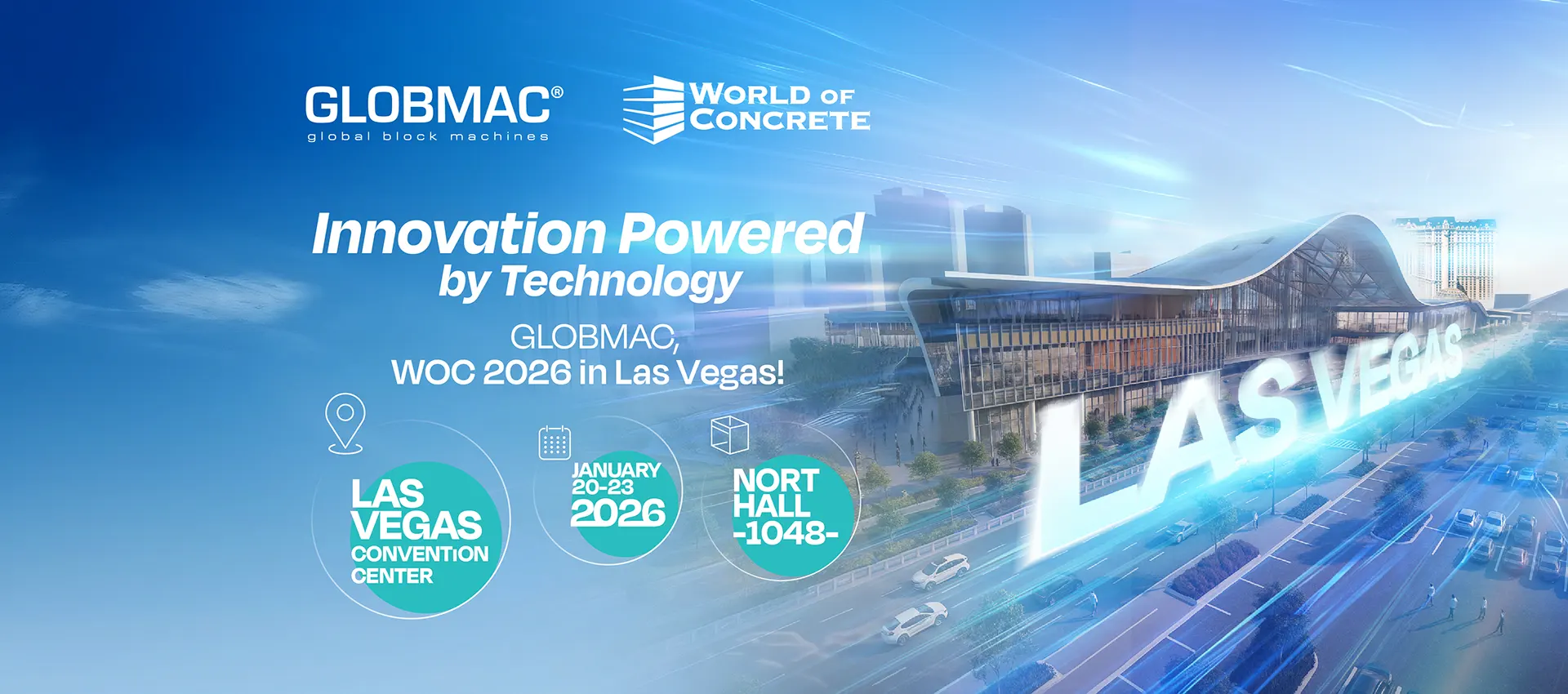 GLOBMAC®
global block machines

WORLD OF CONCRETE

Innovation Powered by Technology

GLOBMAC, WOC 2026 in Las Vegas!

LAS VEGAS CONVENTION CENTER

JANUARY 20-23 2026

NORT HALL -1048-

LAS VEGAS